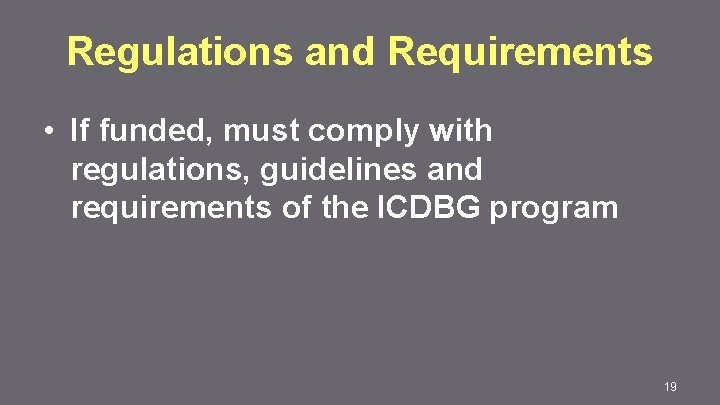 Regulations and Requirements

• If funded, must comply with regulations, guidelines and requirements of the ICDBG program

19